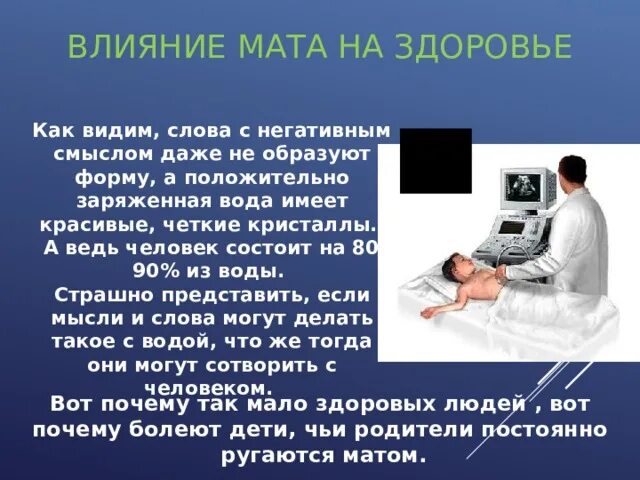 ВЛИЯНИЕ МАТА НА ЗДОРОВЬЕ

Как видим, слова с негативным смыслом даже не образуют форму, а положительно заряженная вода имеет красивые, четкие кристаллы. А ведь человек состоит на 80 90% из воды.
Страшно представить, если мысли и слова могут делать такое с водой, что же тогда они могут сотворить с человеком.

Вот почему так мало здоровых людей , вот почему болеют дети, чьи родители постоянно ругаются матом.